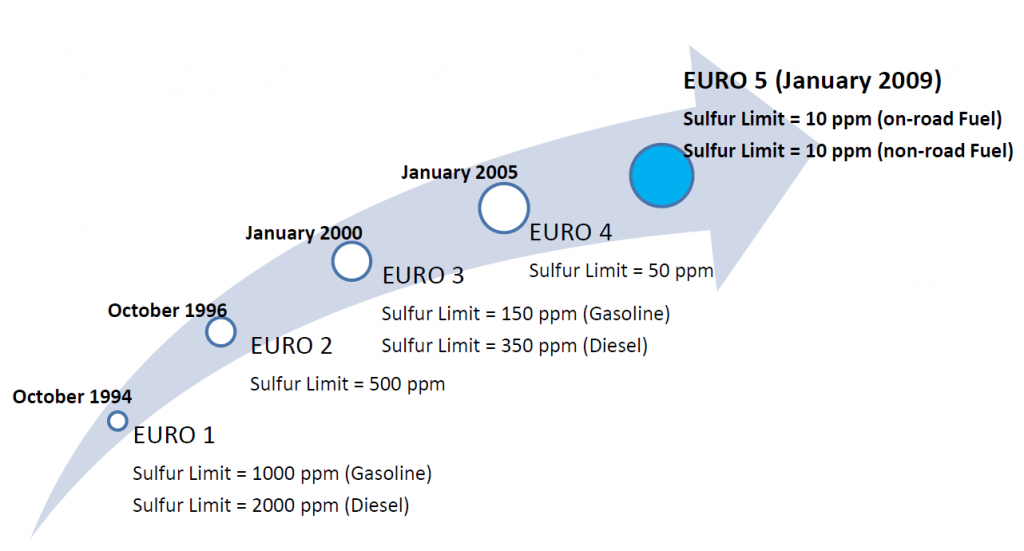 October 1994

EURO 1

Sulfur Limit = 1000 ppm (Gasoline)

Sulfur Limit = 2000 ppm (Diesel)

October 1996

EURO 2

Sulfur Limit = 500 ppm

January 2000

EURO 3

Sulfur Limit = 150 ppm (Gasoline)

Sulfur Limit = 350 ppm (Diesel)

January 2005

EURO 4

Sulfur Limit = 50 ppm

EURO 5 (January 2009)

Sulfur Limit = 10 ppm (on-road Fuel)

Sulfur Limit = 10 ppm (non-road Fuel)